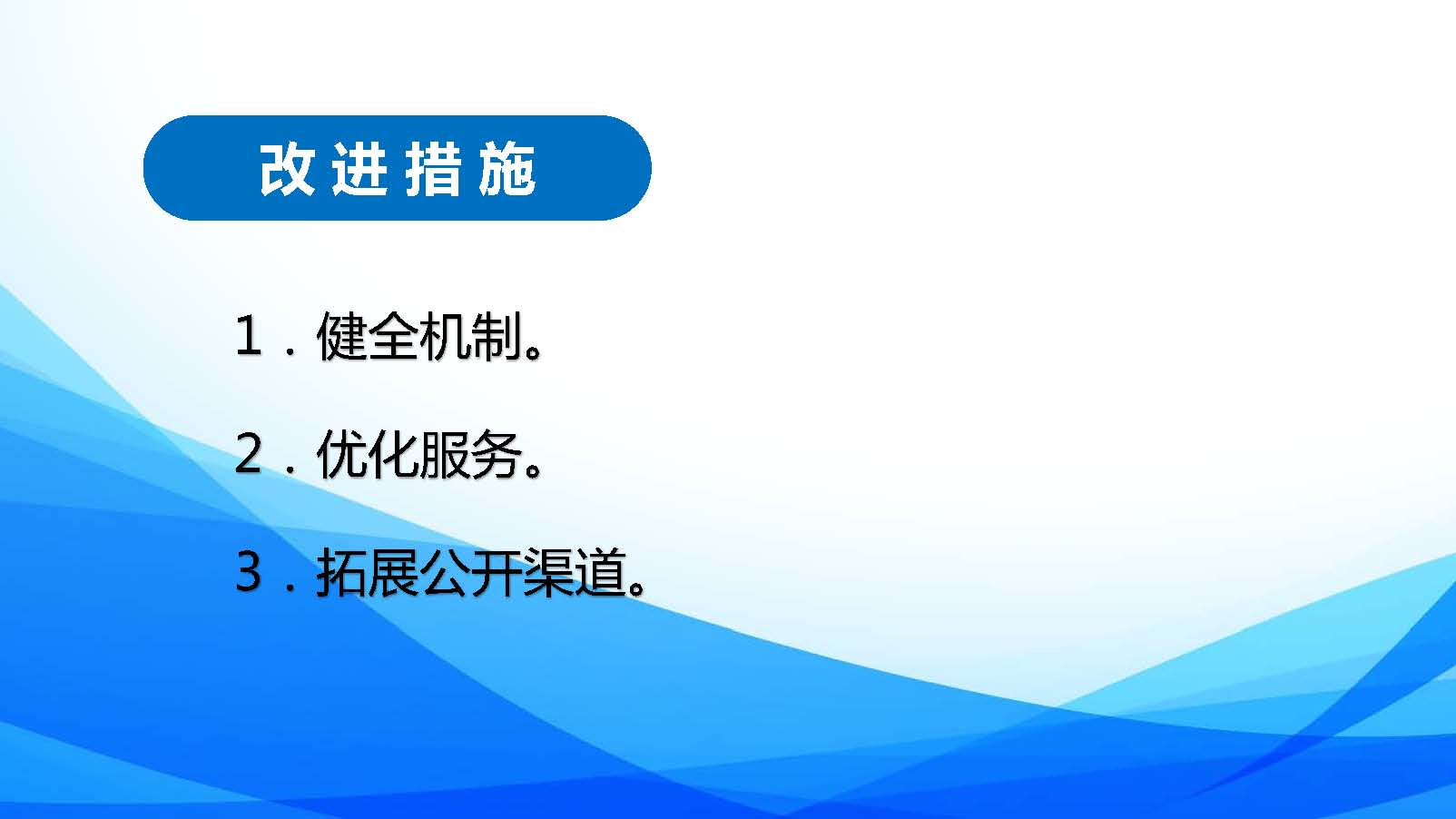 改进措施

1．健全机制。

2．优化服务。

3．拓展公开渠道。